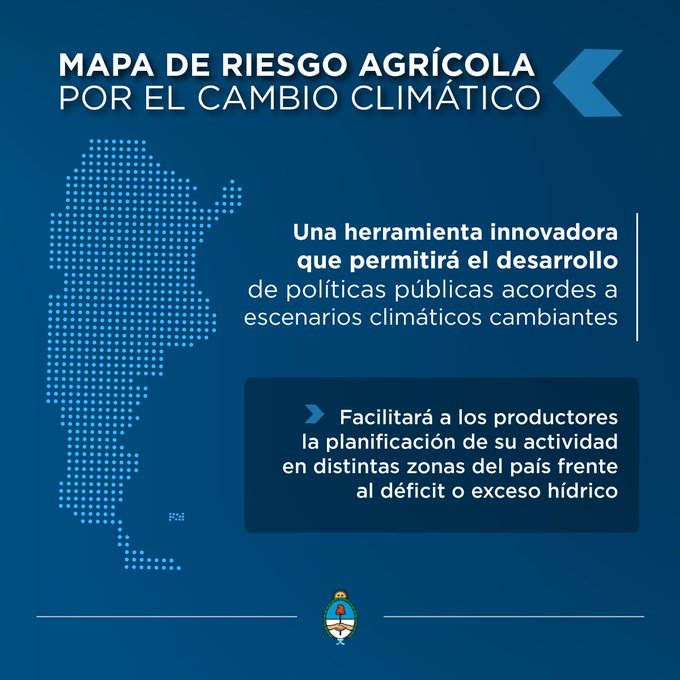 MAPA DE RIESGO AGRÍCOLA
POR EL CAMBIO CLIMÁTICO

Una herramienta innovadora que permitirá el desarrollo de políticas públicas acordes a escenarios climáticos cambiantes

Facilitará a los productores la planificación de su actividad en distintas zonas del país frente al déficit o exceso hídrico